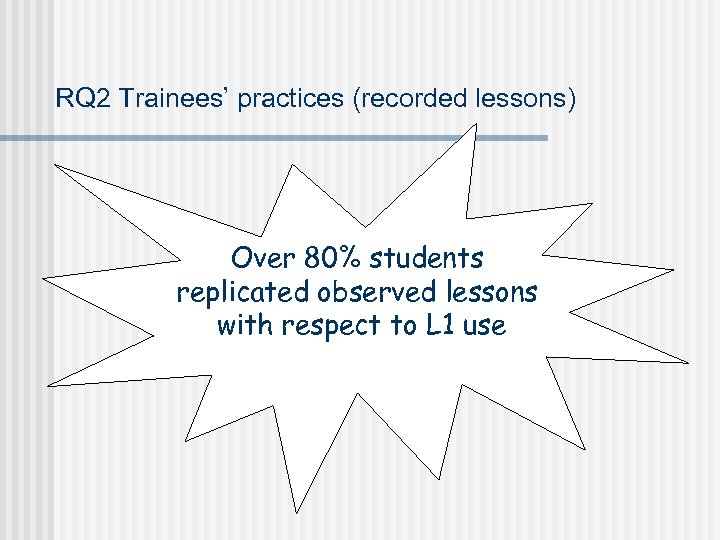 RQ2 Trainees' practices (recorded lessons)

Over 80% students replicated observed lessons with respect to L1 use